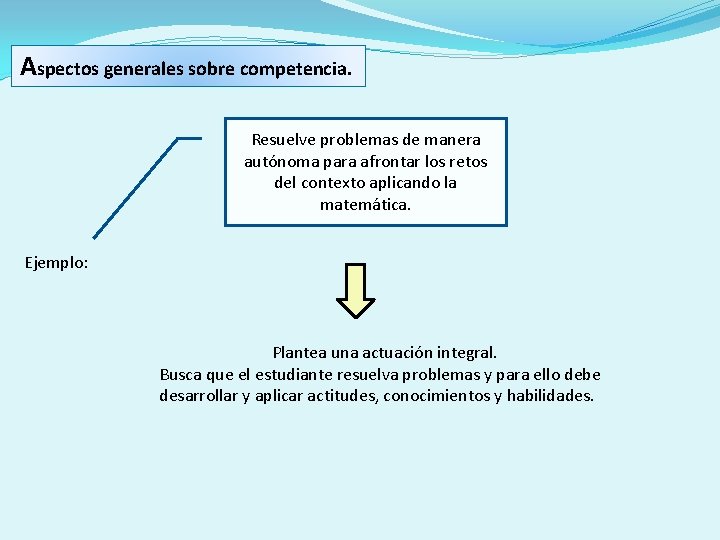 Aspectos generales sobre competencia.

Resuelve problemas de manera autónoma para afrontar los retos del contexto aplicando la matemática.

Ejemplo:

Plantea una actuación integral.
Busca que el estudiante resuelva problemas y para ello debe desarrollar y aplicar actitudes, conocimientos y habilidades.